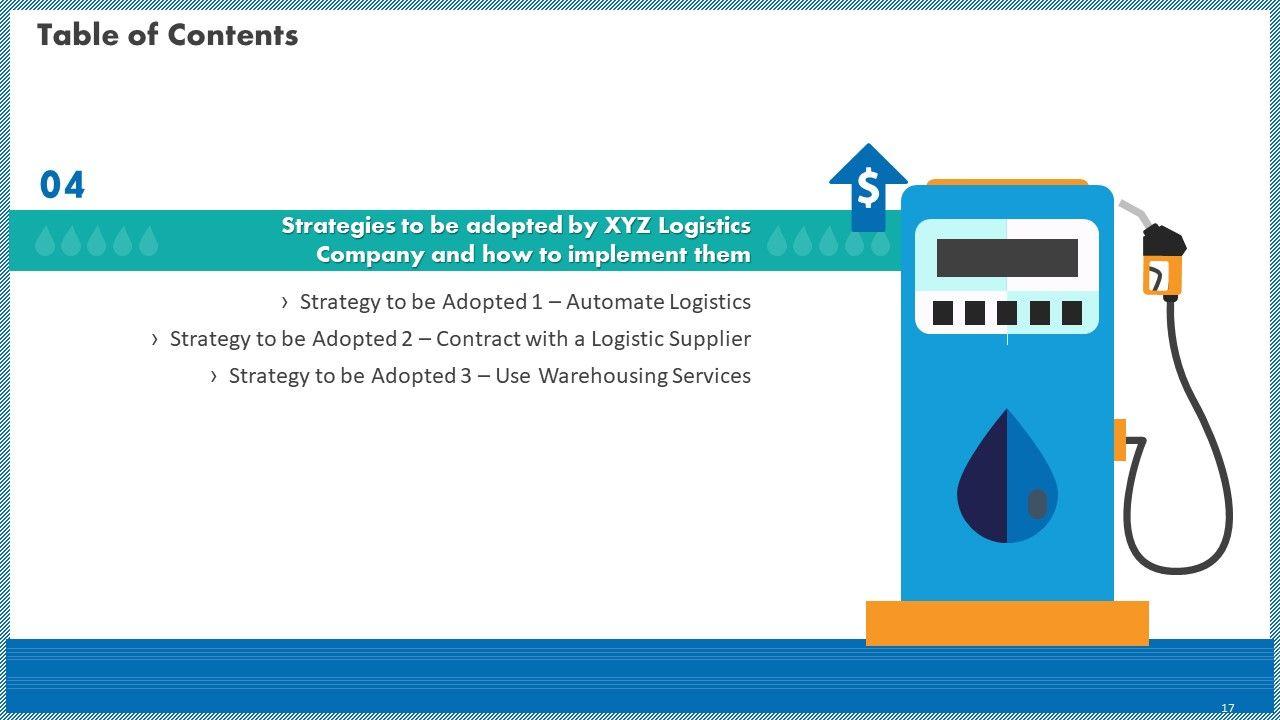 Table of Contents

04

Strategies to be adopted by XYZ Logistics Company and how to implement them

› Strategy to be Adopted 1 – Automate Logistics

› Strategy to be Adopted 2 – Contract with a Logistic Supplier

› Strategy to be Adopted 3 – Use Warehousing Services

$

17